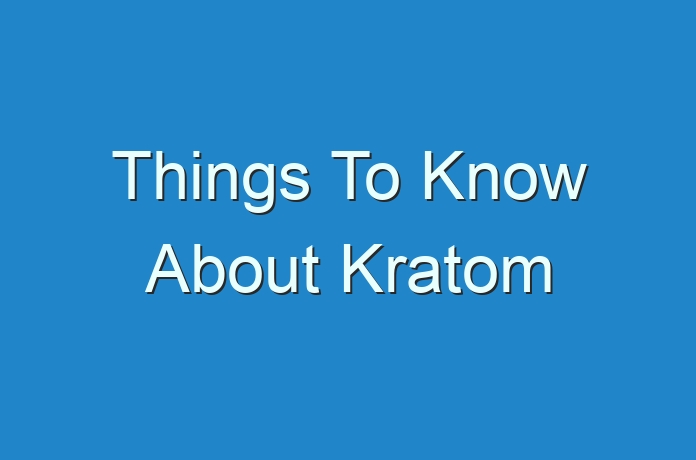 Things To Know About Kratom